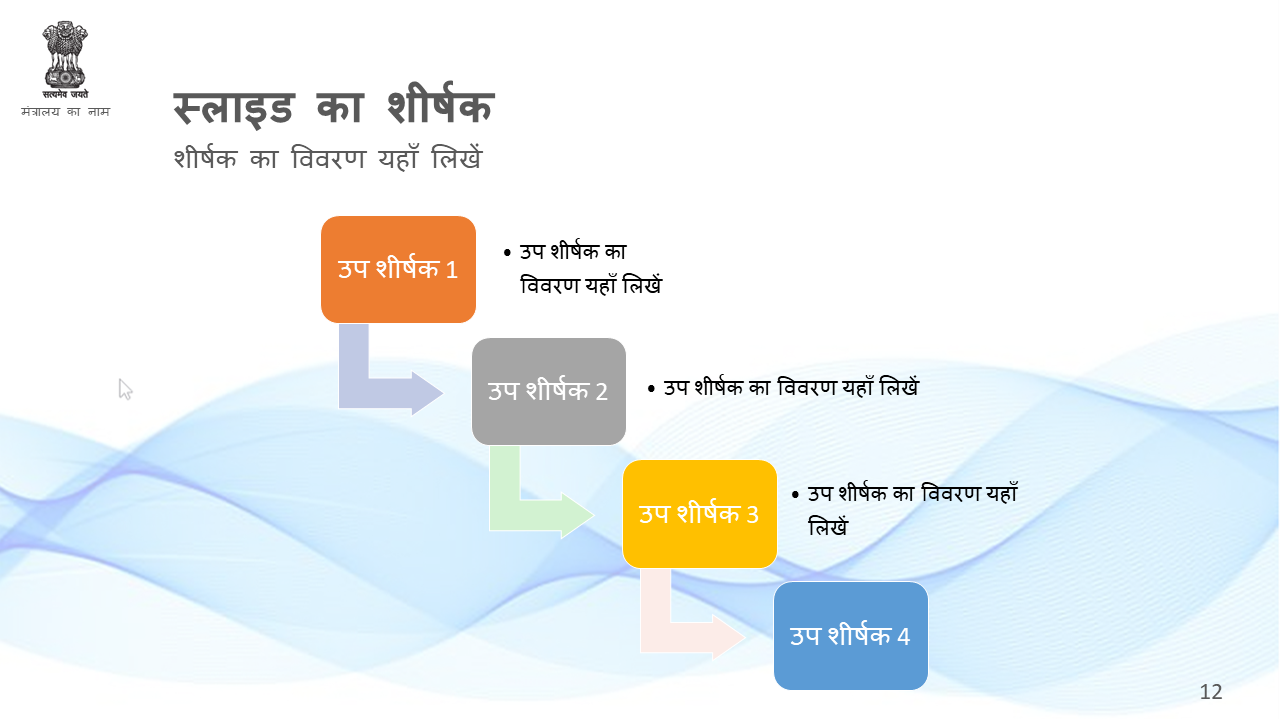 सत्यमेव जयते
मंत्रालय का नाम

स्लाइड का शीर्षक
शीर्षक का विवरण यहाँ लिखें

उप शीर्षक 1
• उप शीर्षक का विवरण यहाँ लिखें

उप शीर्षक 2
• उप शीर्षक का विवरण यहाँ लिखें

उप शीर्षक 3
• उप शीर्षक का विवरण यहाँ लिखें

उप शीर्षक 4

12